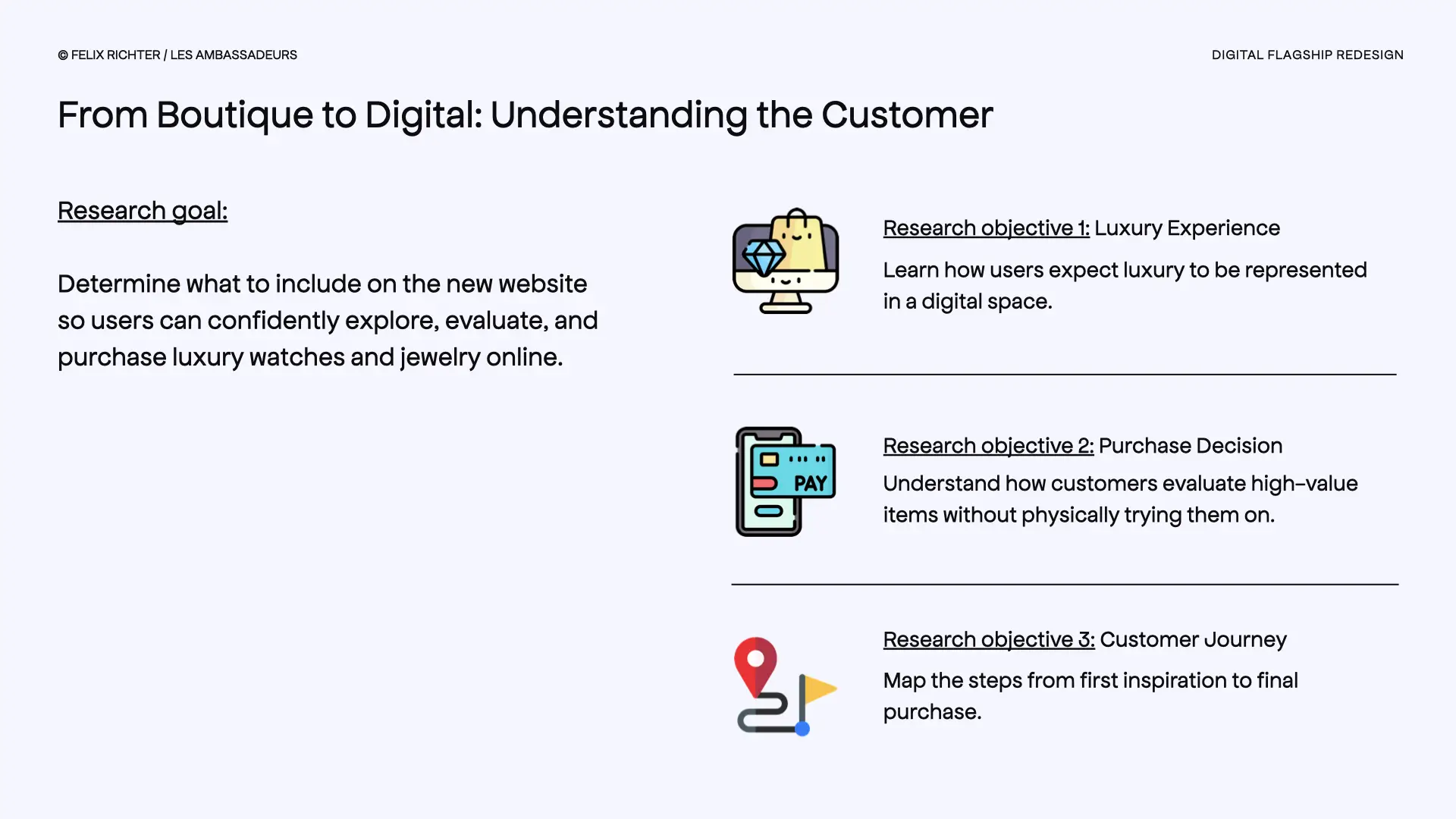 © FELIX RICHTER / LES AMBASSADEURS

DIGITAL FLAGSHIP REDESIGN

From Boutique to Digital: Understanding the Customer

Research goal:

Determine what to include on the new website so users can confidently explore, evaluate, and purchase luxury watches and jewelry online.

Research objective 1: Luxury Experience

Learn how users expect luxury to be represented in a digital space.

PAY

Research objective 2: Purchase Decision

Understand how customers evaluate high-value items without physically trying them on.

Research objective 3: Customer Journey

Map the steps from first inspiration to final purchase.